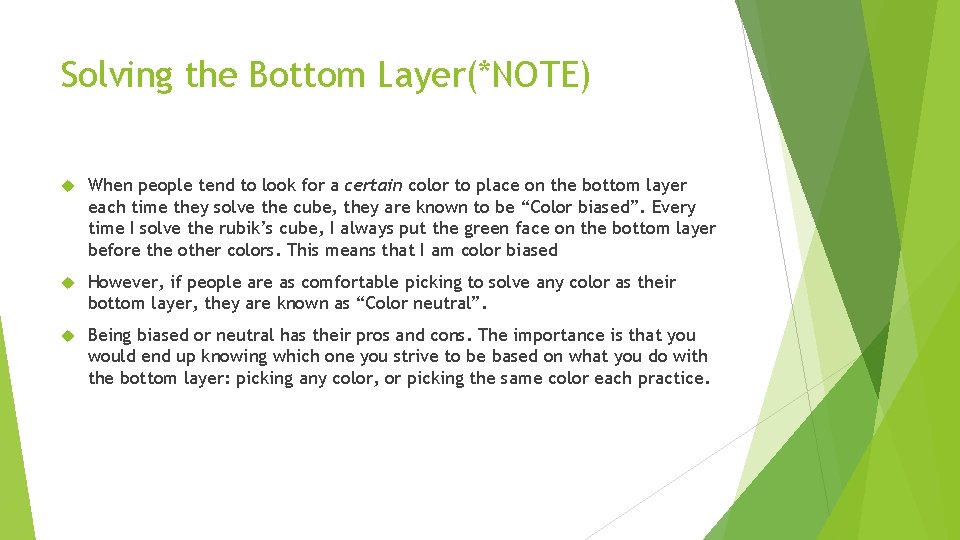 Solving the Bottom Layer(*NOTE)

When people tend to look for a certain color to place on the bottom layer each time they solve the cube, they are known to be “Color biased”. Every time I solve the rubik’s cube, I always put the green face on the bottom layer before the other colors. This means that I am color biased

However, if people are as comfortable picking to solve any color as their bottom layer, they are known as “Color neutral”.

Being biased or neutral has their pros and cons. The importance is that you would end up knowing which one you strive to be based on what you do with the bottom layer: picking any color, or picking the same color each practice.